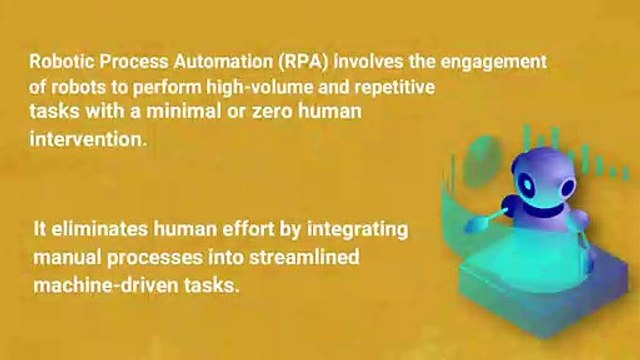 Robotic Process Automation (RPA) involves the engagement of robots to perform high-volume and repetitive tasks with a minimal or zero human intervention.

It eliminates human effort by integrating manual processes into streamlined machine-driven tasks.